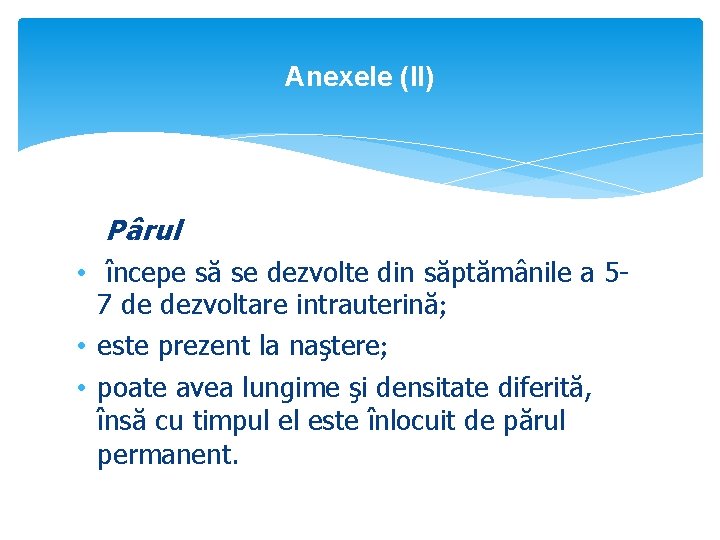 Anexele (II)

Pârul

• începe să se dezvolte din săptămânile a 5-7 de dezvoltare intrauterină;
• este prezent la naştere;
• poate avea lungime şi densitate diferită, însă cu timpul el este înlocuit de părul permanent.